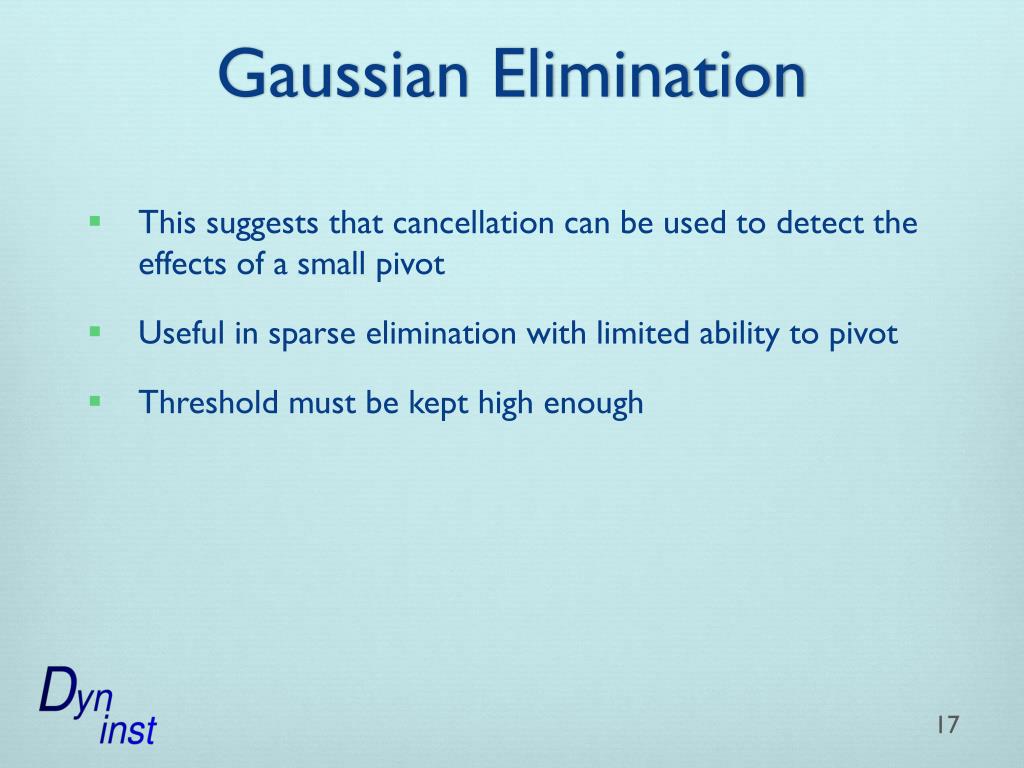 Gaussian Elimination

▪ This suggests that cancellation can be used to detect the effects of a small pivot

▪ Useful in sparse elimination with limited ability to pivot

▪ Threshold must be kept high enough

Dyn
inst

17